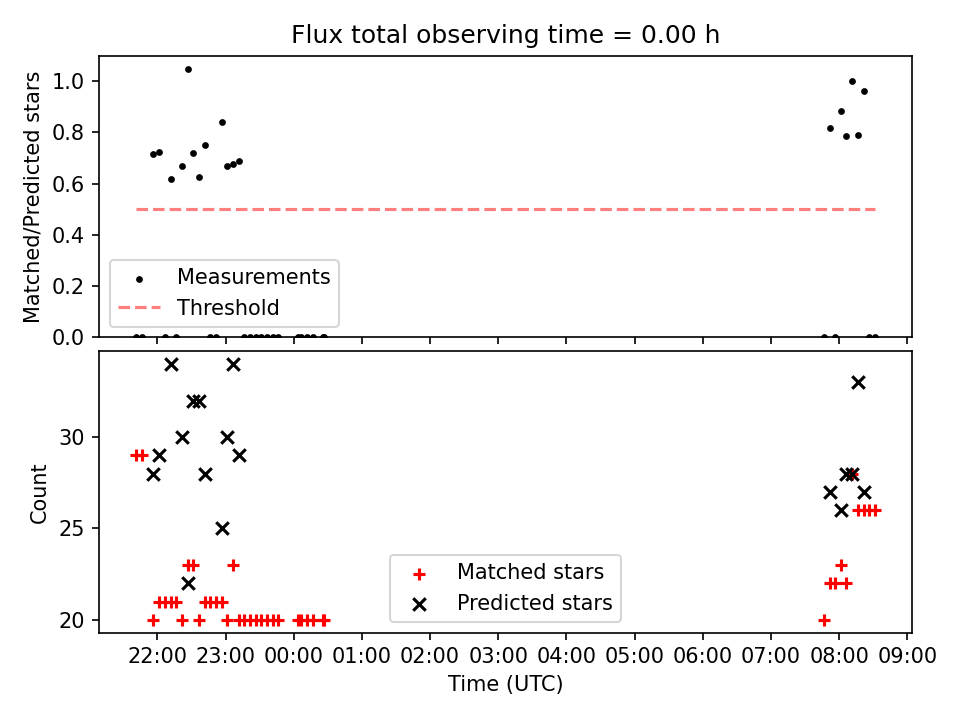 Flux total observing time = 0.00 h

Matched/Predicted stars

1.0
0.8
0.6
0.4
0.2
0.0

Measurements
Threshold

Count

30
25
20

Matched stars
Predicted stars

22:00 23:00 00:00 01:00 02:00 03:00 04:00 05:00 06:00 07:00 08:00 09:00

Time (UTC)